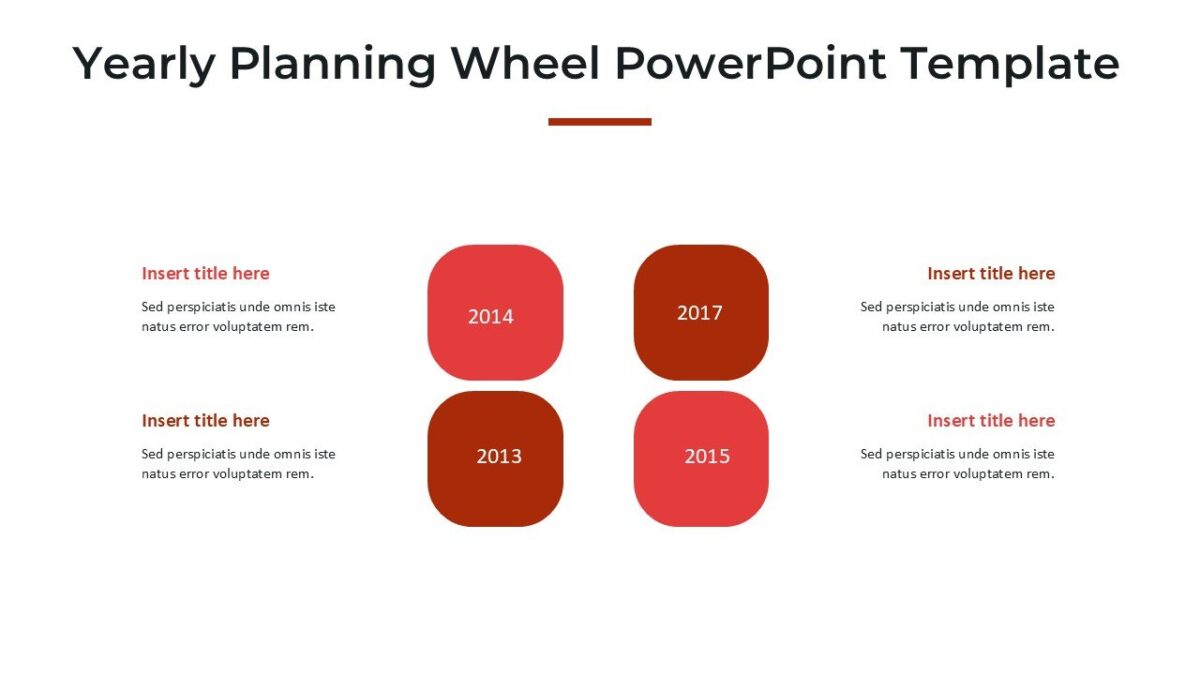 Yearly Planning Wheel PowerPoint Template

Insert title here

Sed perspiciatis unde omnis iste natus error voluptatem rem.

2014

2017

Insert title here

Sed perspiciatis unde omnis iste natus error voluptatem rem.

Insert title here

Sed perspiciatis unde omnis iste natus error voluptatem rem.

2013

2015

Insert title here

Sed perspiciatis unde omnis iste natus error voluptatem rem.